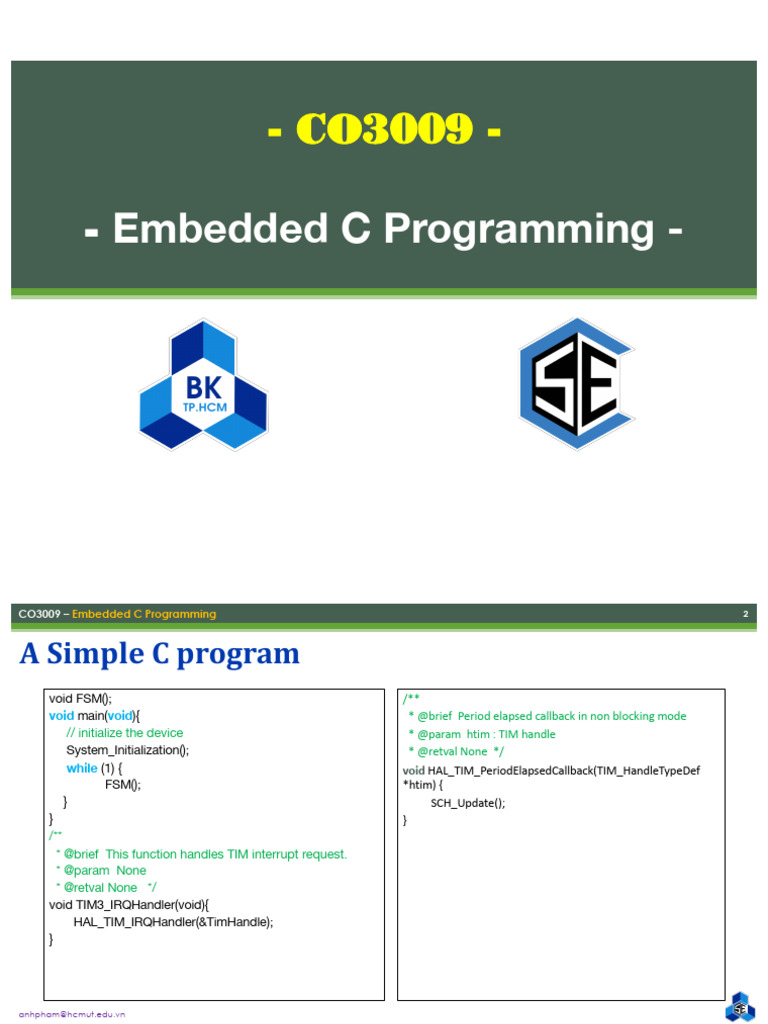 - CO3009 -

- Embedded C Programming -

BK
TP.HCM

SE

CO3009 – Embedded C Programming

2

A Simple C program

void FSM();
void main(void){
// initialize the device
System_Initialization();
while (1) {
FSM();
}
}
/**
* @brief This function handles TIM interrupt request.
* @param None
* @retval None */
void TIM3_IRQHandler(void){
HAL_TIM_IRQHandler(&TimHandle);
}

/**
* @brief Period elapsed callback in non blocking mode
* @param htim : TIM handle
* @retval None */
void HAL_TIM_PeriodElapsedCallback(TIM_HandleTypeDef *htim) {
SCH_Update();
}

anhpham@hcmut.edu.vn

SE